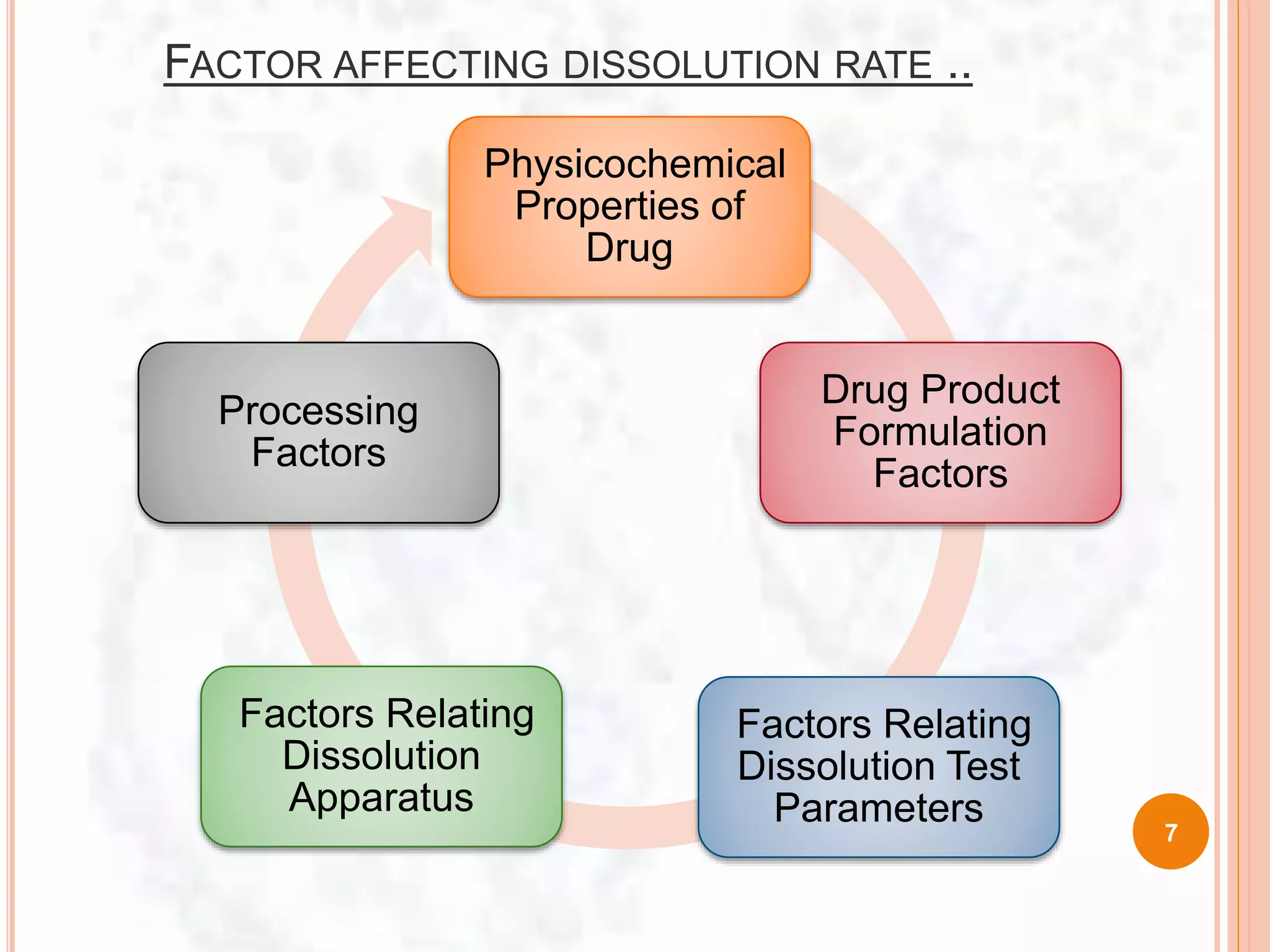 FACTOR AFFECTING DISSOLUTION RATE ..

Physicochemical Properties of Drug

Drug Product Formulation Factors

Factors Relating Dissolution Test Parameters

Factors Relating Dissolution Apparatus

Processing Factors

7